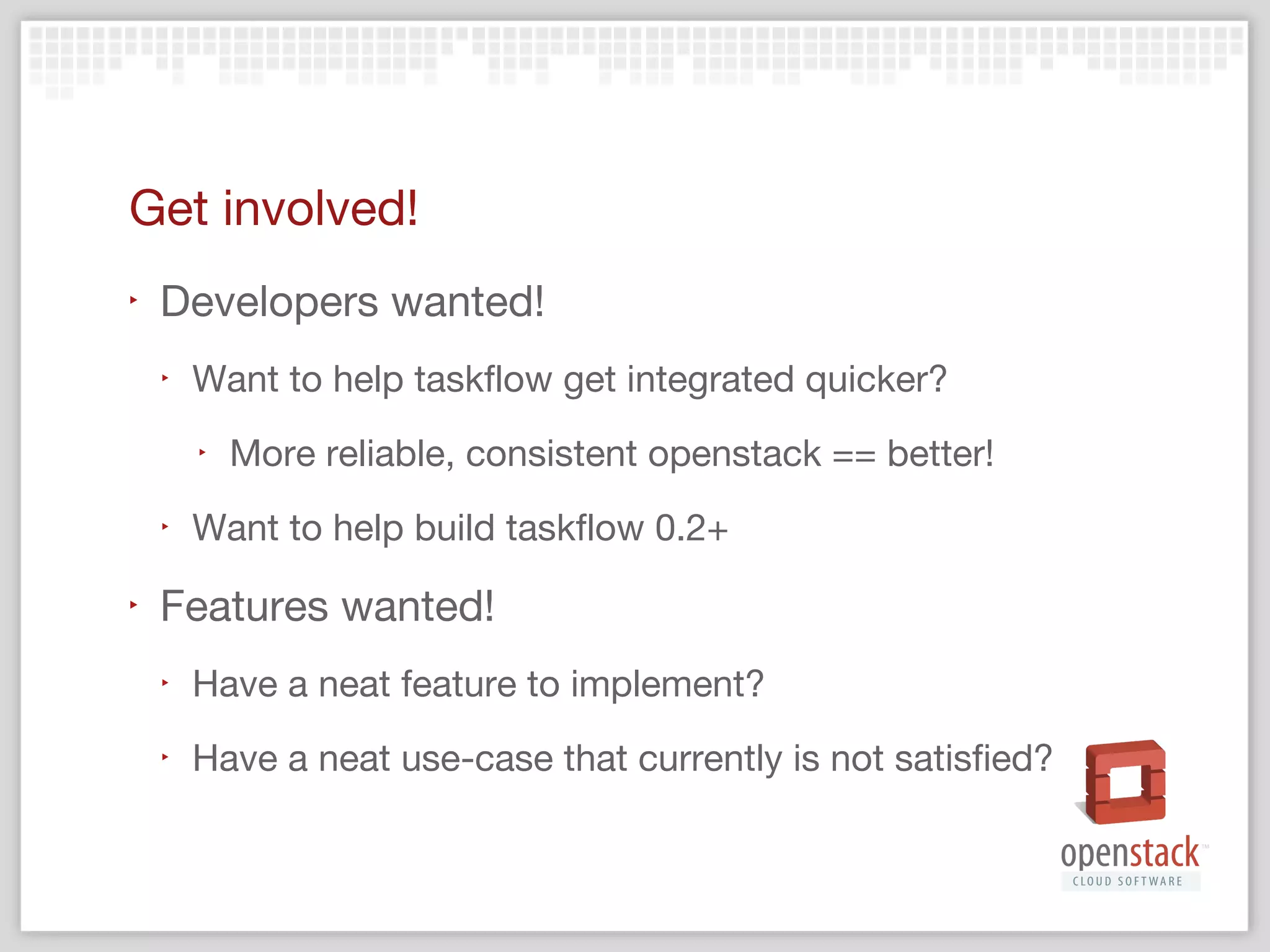 Get involved!

‣ Developers wanted!

‣ Want to help taskflow get integrated quicker?

‣ More reliable, consistent openstack == better!

‣ Want to help build taskflow 0.2+

‣ Features wanted!

‣ Have a neat feature to implement?

‣ Have a neat use-case that currently is not satisfied?

openstack™
CLOUD SOFTWARE